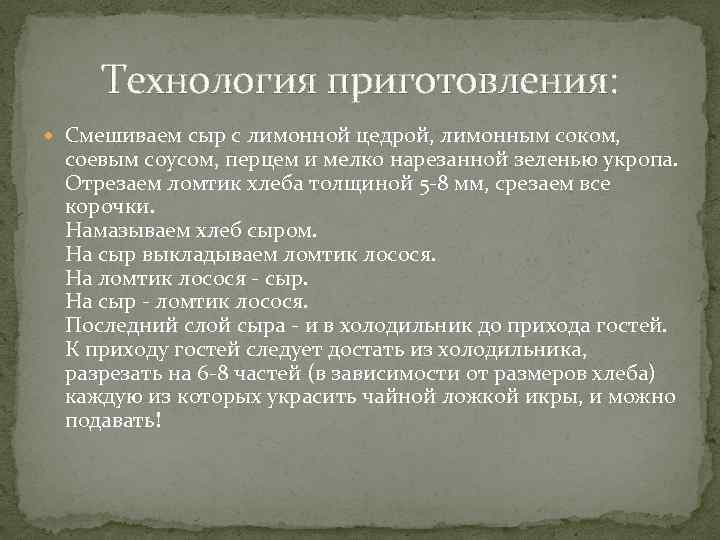 Технология приготовления:

Смешиваем сыр с лимонной цедрой, лимонным соком, соевым соусом, перцем и мелко нарезанной зеленью укропа. Отрезаем ломтик хлеба толщиной 5-8 мм, срезаем все корочки.
Намазываем хлеб сыром.
На сыр выкладываем ломтик лосося.
На ломтик лосося - сыр.
На сыр - ломтик лосося.
Последний слой сыра - и в холодильник до прихода гостей.
К приходу гостей следует достать из холодильника, разрезать на 6-8 частей (в зависимости от размеров хлеба) каждую из которых украсить чайной ложкой икры, и можно подавать!